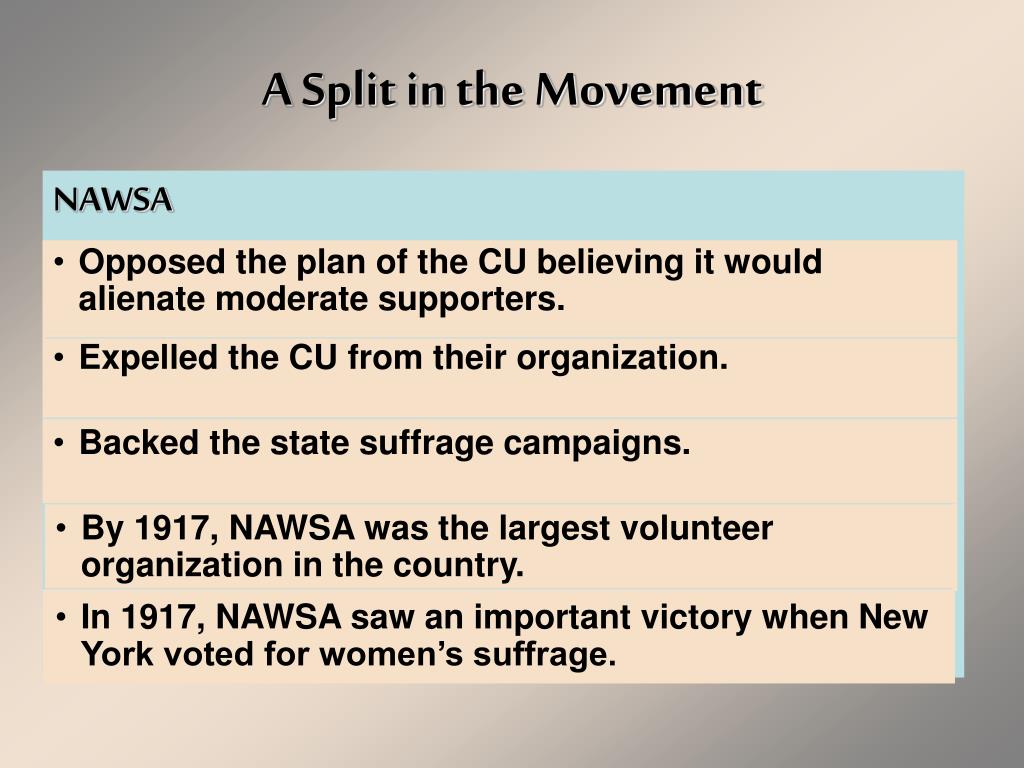 A Split in the Movement

NAWSA

• Opposed the plan of the CU believing it would alienate moderate supporters.

• Expelled the CU from their organization.

• Backed the state suffrage campaigns.

• By 1917, NAWSA was the largest volunteer organization in the country.

• In 1917, NAWSA saw an important victory when New York voted for women's suffrage.